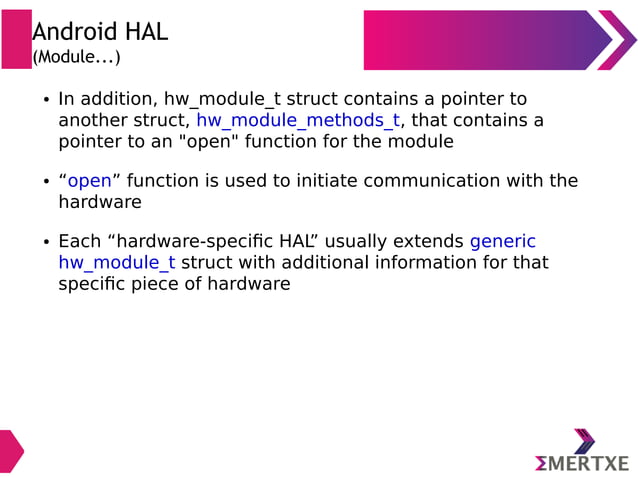 Android HAL
(Module...)

• In addition, hw_module_t struct contains a pointer to another struct, hw_module_methods_t, that contains a pointer to an "open" function for the module

• “open” function is used to initiate communication with the hardware

• Each “hardware-specific HAL” usually extends generic hw_module_t struct with additional information for that specific piece of hardware

ΣMERTXE